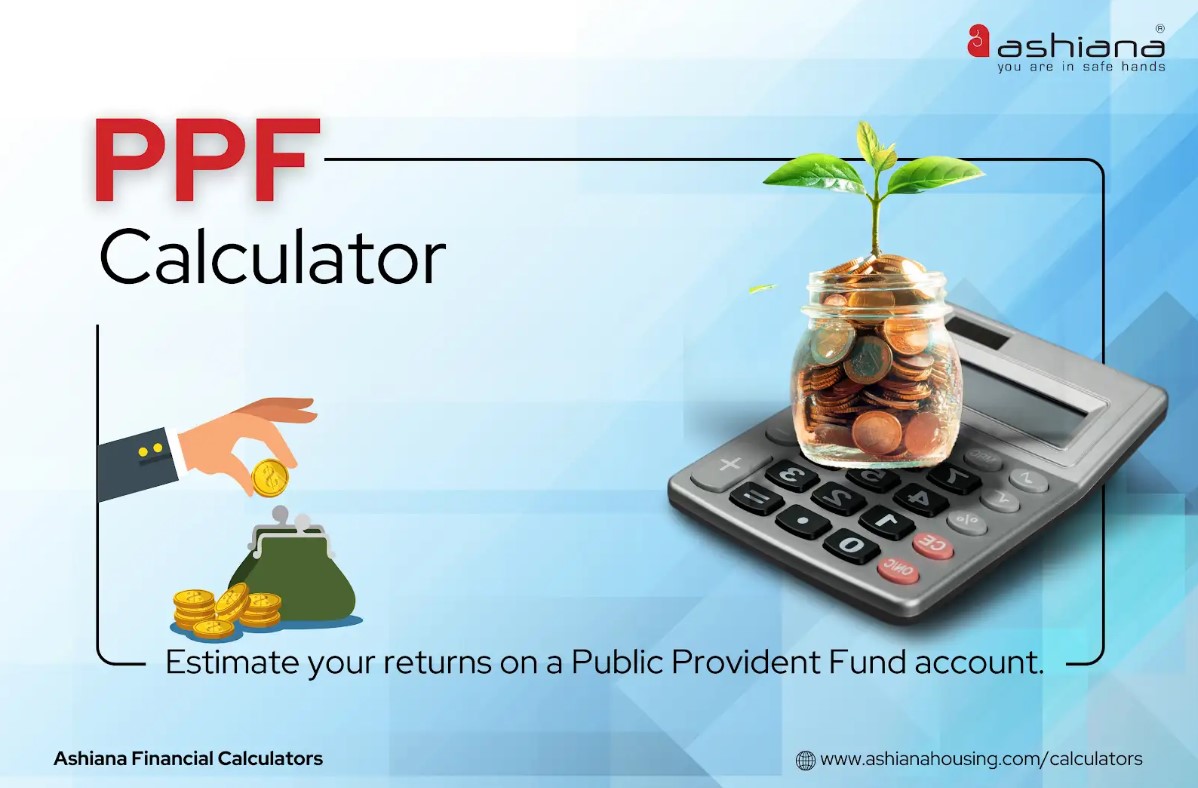 ashiana®
you are in safe hands

PPF
Calculator

Estimate your returns on a Public Provident Fund account.

Ashiana Financial Calculators

www.ashianahousing.com/calculators